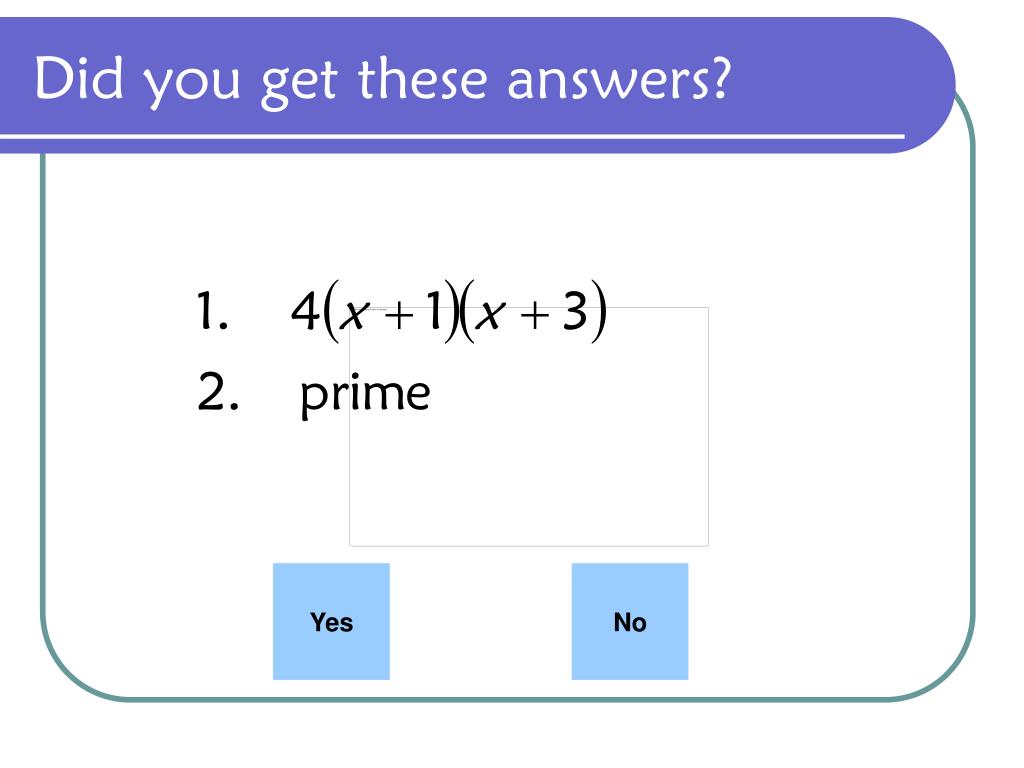 Did you get these answers?

1. $4(x+1)(x+3)$

2. prime

Yes

No